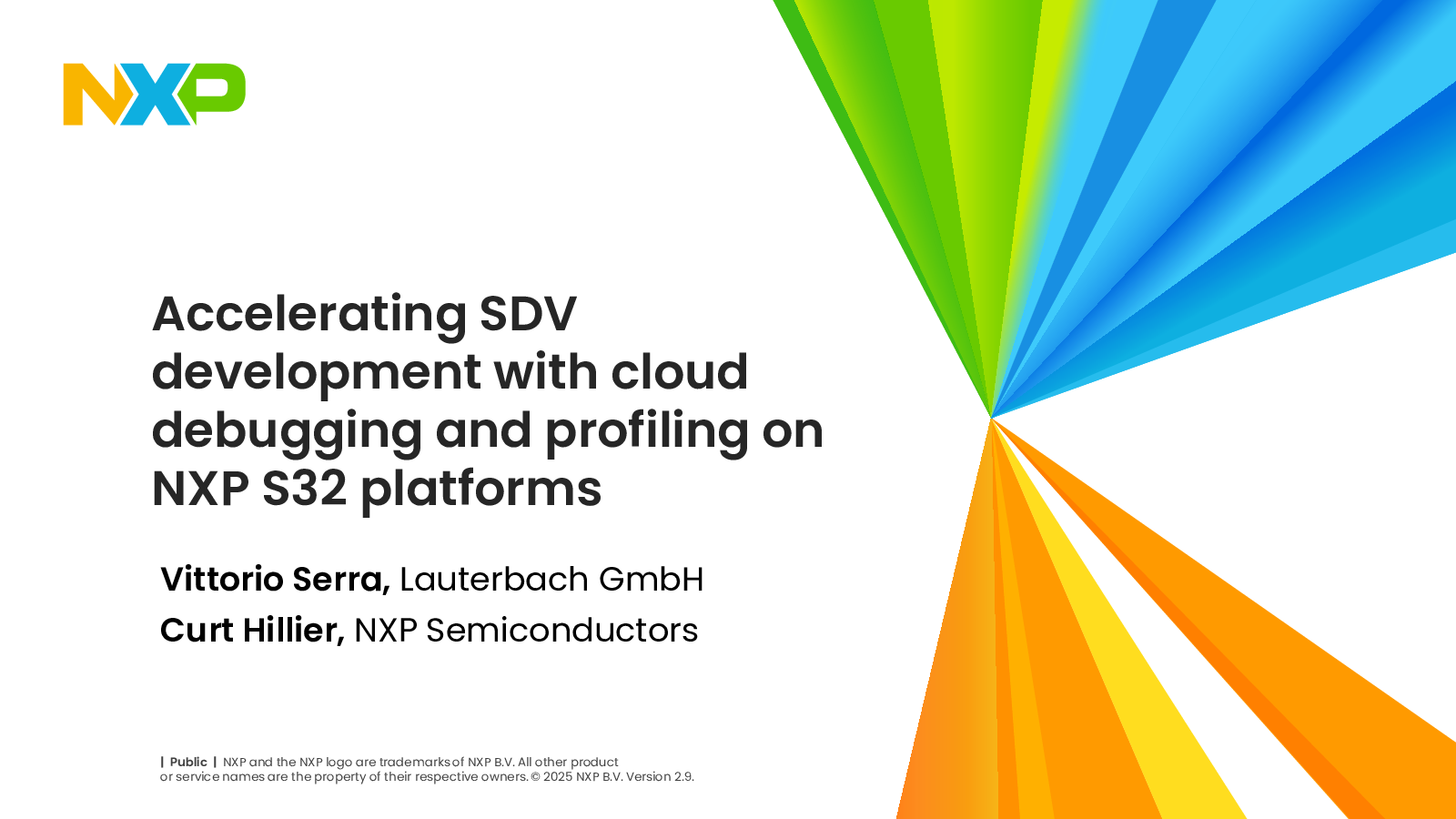 NXP

Accelerating SDV development with cloud debugging and profiling on NXP S32 platforms

Vittorio Serra, Lauterbach GmbH
Curt Hillier, NXP Semiconductors

| Public | NXP and the NXP logo are trademarks of NXP B.V. All other product or service names are the property of their respective owners. © 2025 NXP B.V. Version 2.9.